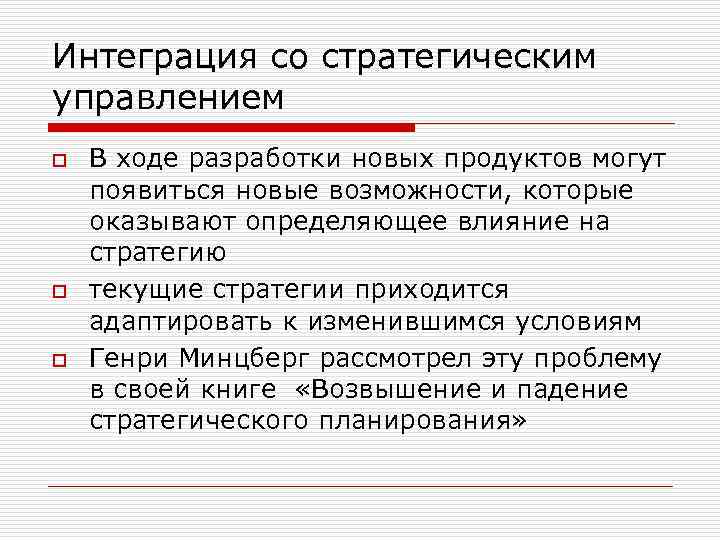 Интеграция со стратегическим управлением

В ходе разработки новых продуктов могут появиться новые возможности, которые оказывают определяющее влияние на стратегию

текущие стратегии приходится адаптировать к изменившимся условиям

Генри Минцберг рассмотрел эту проблему в своей книге «Возвышение и падение стратегического планирования»